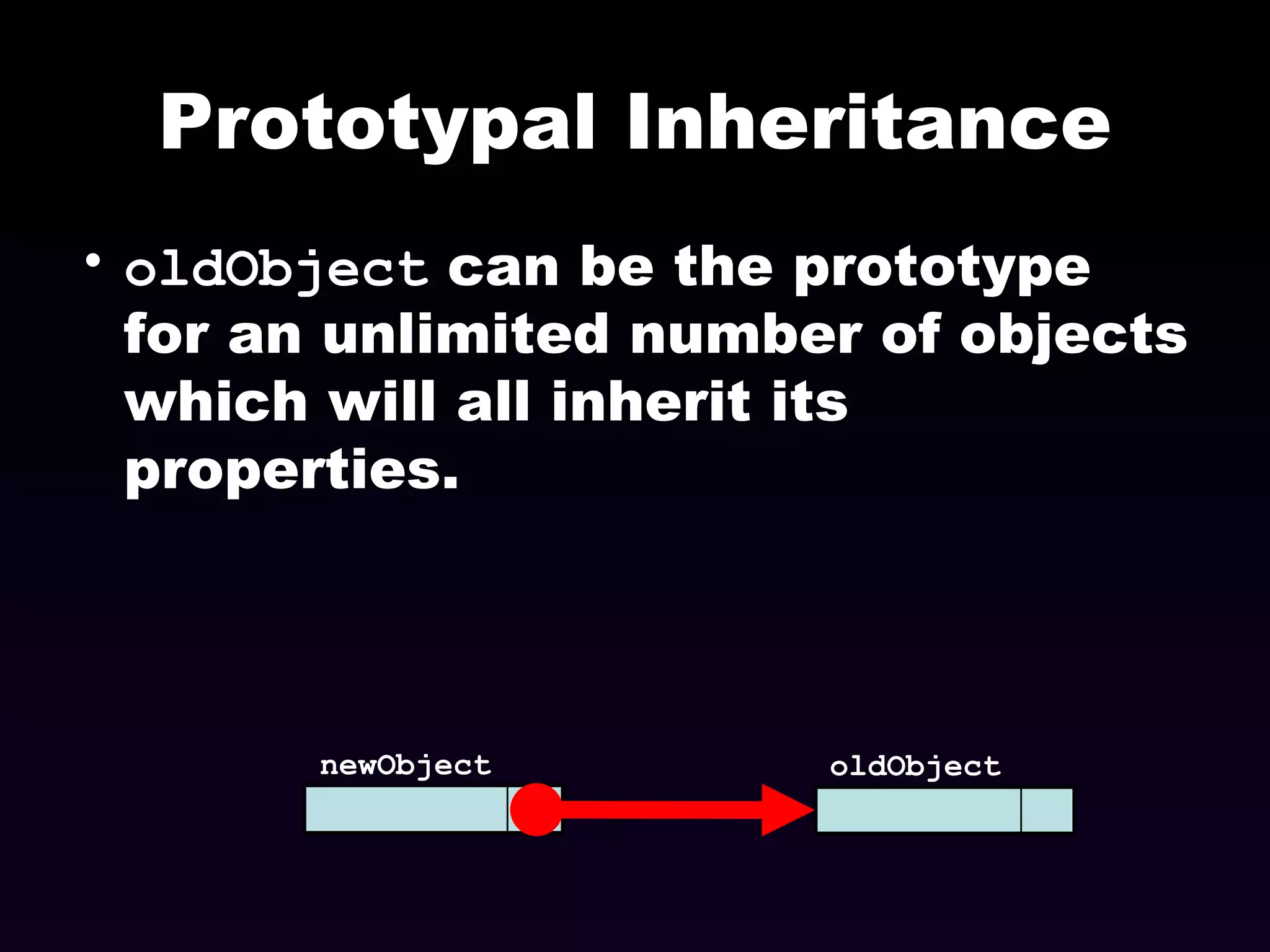 Prototypal Inheritance

• oldObject can be the prototype for an unlimited number of objects which will all inherit its properties.

newObject

oldObject